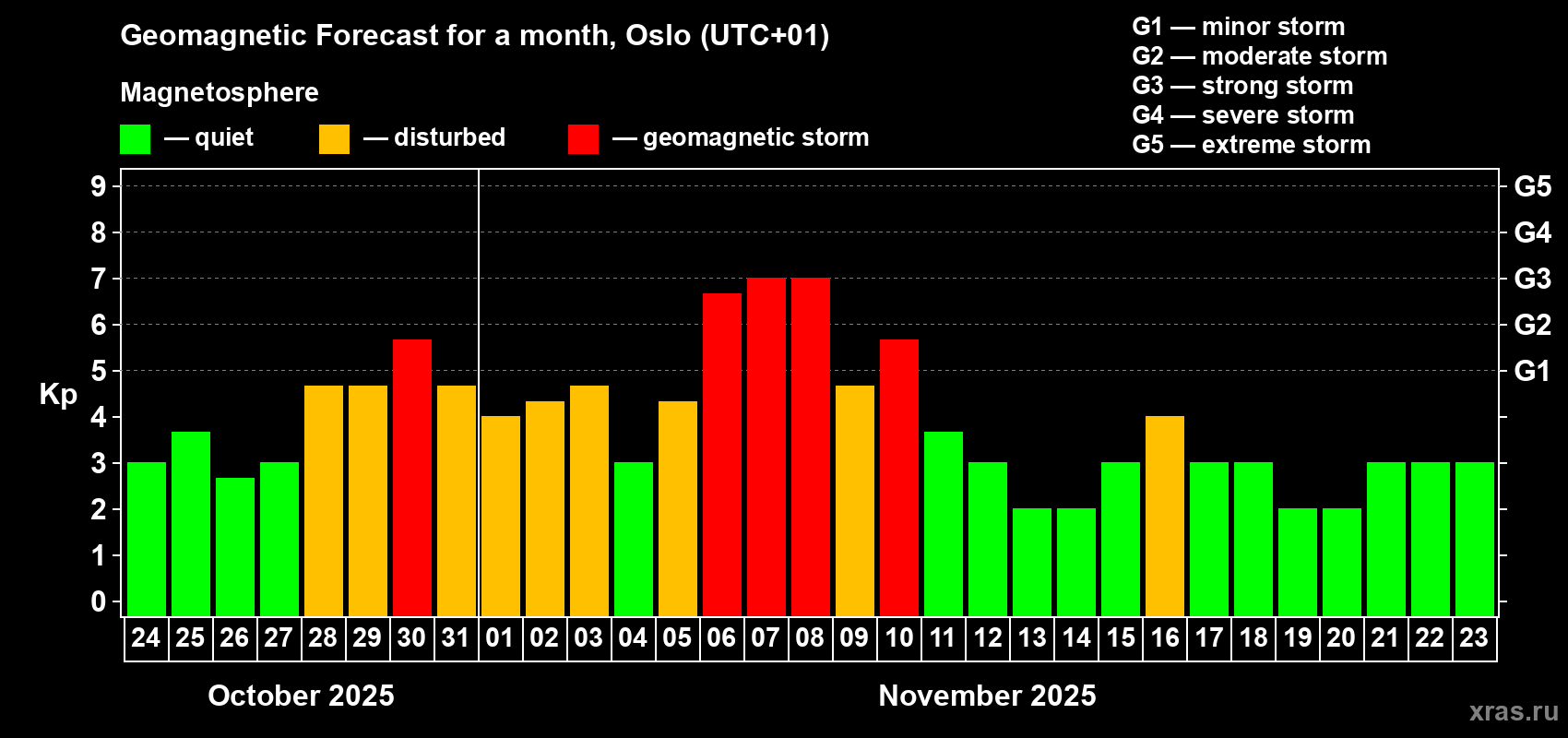 Geomagnetic Forecast for a month, Oslo (UTC+01)

Magnetosphere

— quiet — disturbed — geomagnetic storm

G1 — minor storm
G2 — moderate storm
G3 — strong storm
G4 — severe storm
G5 — extreme storm

Kp

9
8
7
6
5
4
3
2
1
0

G5
G4
G3
G2
G1

24 25 26 27 28 29 30 31 01 02 03 04 05 06 07 08 09 10 11 12 13 14 15 16 17 18 19 20 21 22 23

October 2025

November 2025

xras.ru